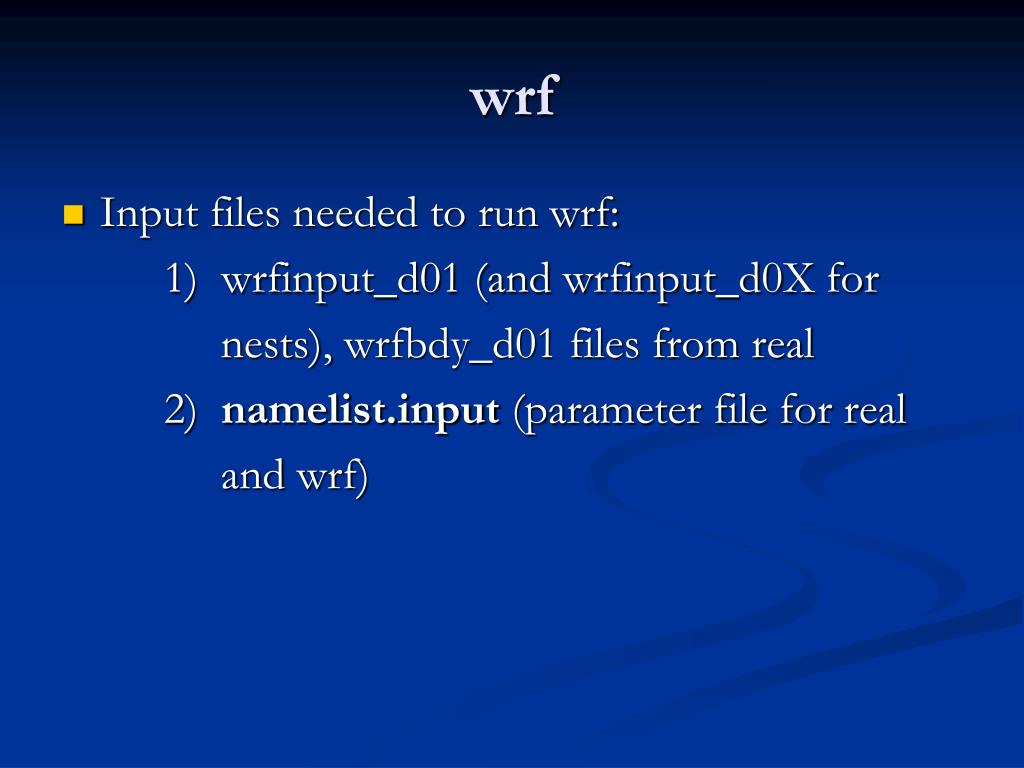 wrf

Input files needed to run wrf:

1) wrfinput_d01 (and wrfinput_d0X for nests), wrfbdy_d01 files from real

2) namelist.input (parameter file for real and wrf)